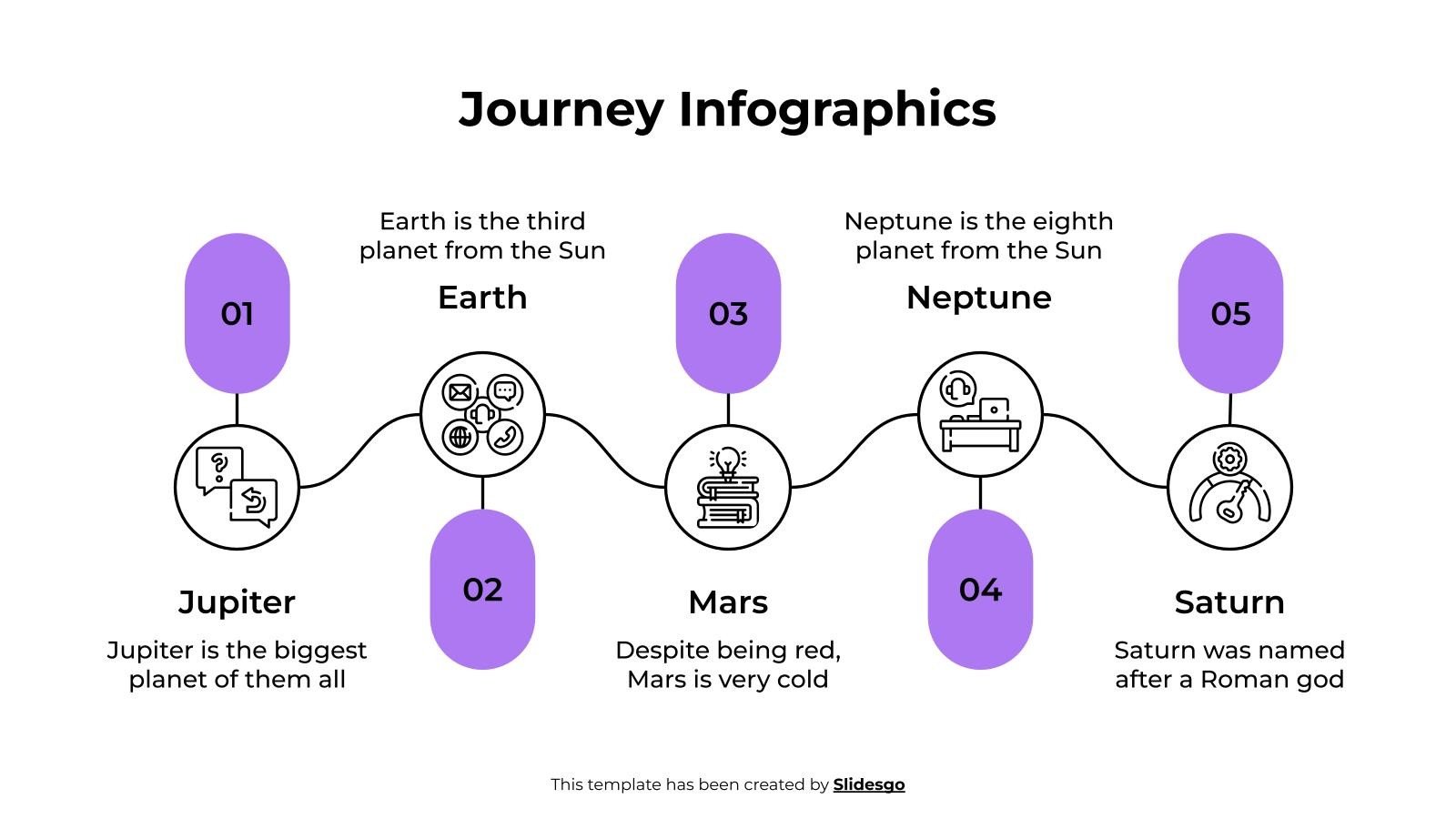 Journey Infographics

01

Jupiter

Jupiter is the biggest planet of them all

Earth is the third planet from the Sun

Earth

02

03

Mars

Despite being red, Mars is very cold

Neptune is the eighth planet from the Sun

Neptune

04

05

Saturn

Saturn was named after a Roman god

This template has been created by Slidesgo